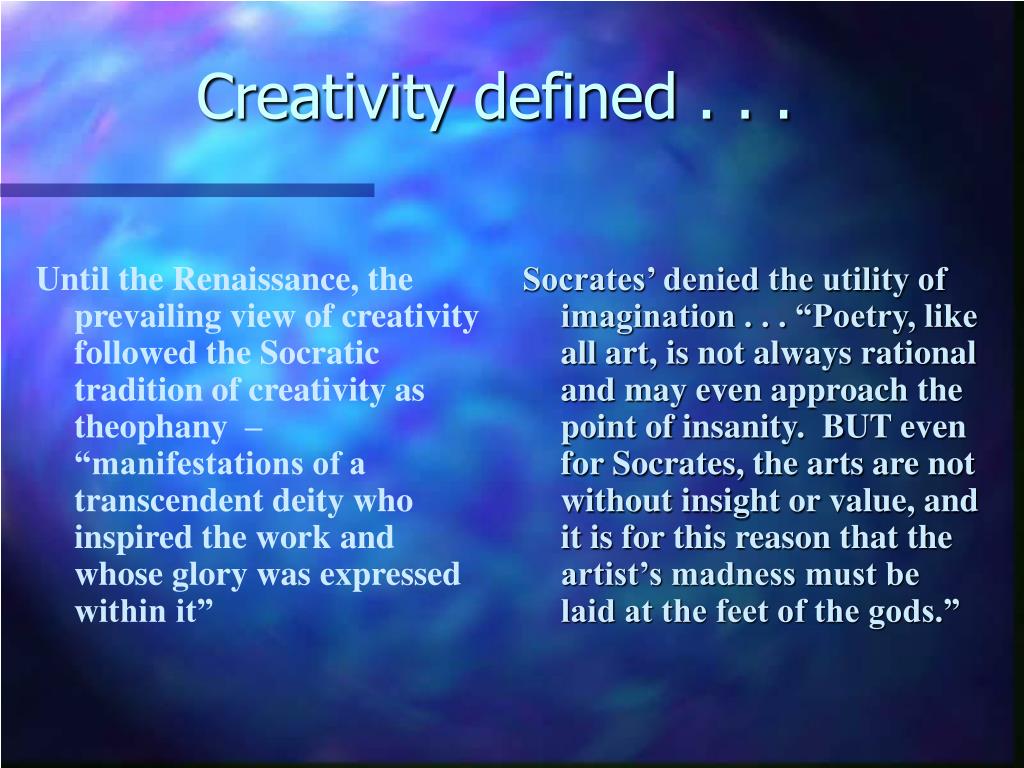 Creativity defined . . .

Until the Renaissance, the prevailing view of creativity followed the Socratic tradition of creativity as theophany – “manifestations of a transcendent deity who inspired the work and whose glory was expressed within it”

Socrates’ denied the utility of imagination . . . “Poetry, like all art, is not always rational and may even approach the point of insanity. BUT even for Socrates, the arts are not without insight or value, and it is for this reason that the artist’s madness must be laid at the feet of the gods.”